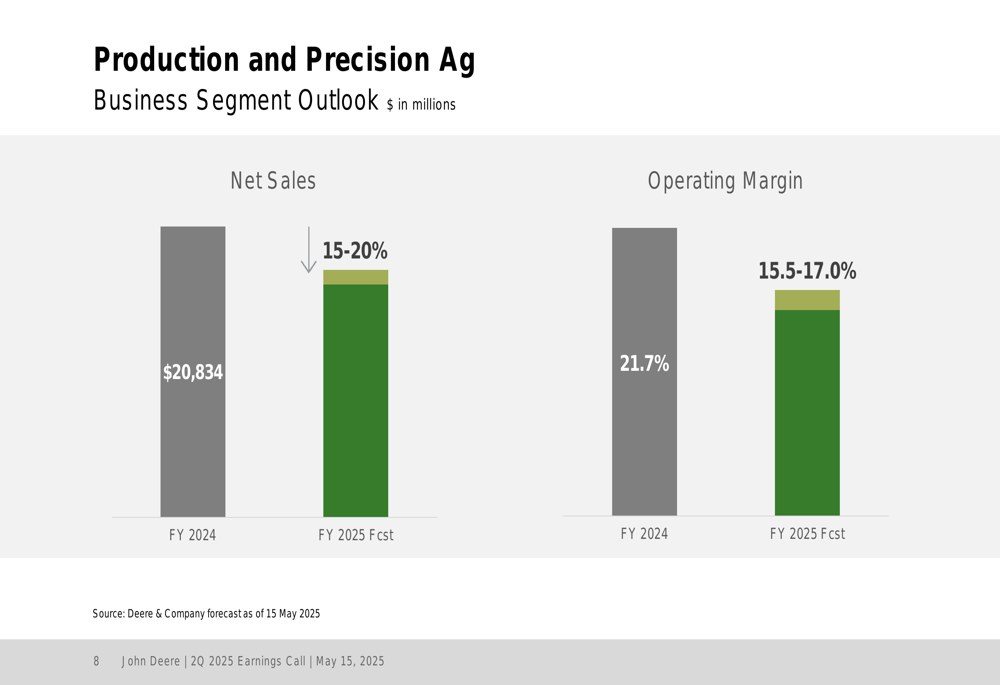 Production and Precision Ag

Business Segment Outlook $ in millions

Net Sales

$20,834

15-20%

FY 2024

FY 2025 Fcst

Operating Margin

21.7%

15.5-17.0%

FY 2024

FY 2025 Fcst

Source: Deere & Company forecast as of 15 May 2025

8 John Deere | 2Q 2025 Earnings Call | May 15, 2025